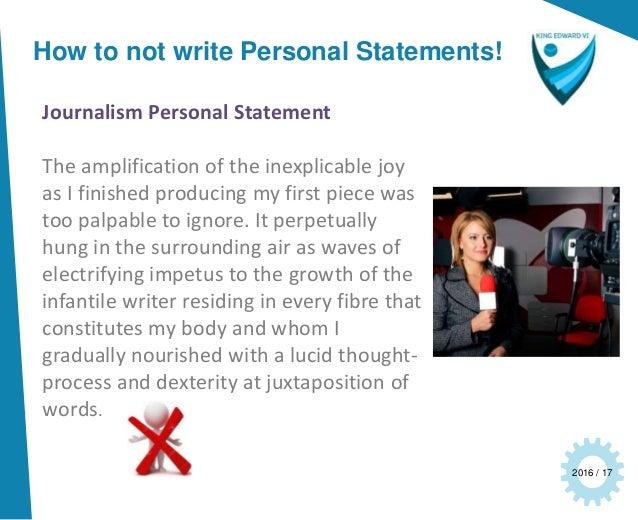 How to not write Personal Statements!

KING EDWARD VI

Journalism Personal Statement

The amplification of the inexplicable joy as I finished producing my first piece was too palpable to ignore. It perpetually hung in the surrounding air as waves of electrifying impetus to the growth of the infantile writer residing in every fibre that constitutes my body and whom I gradually nourished with a lucid thought-process and dexterity at juxtaposition of words.

2016 / 17